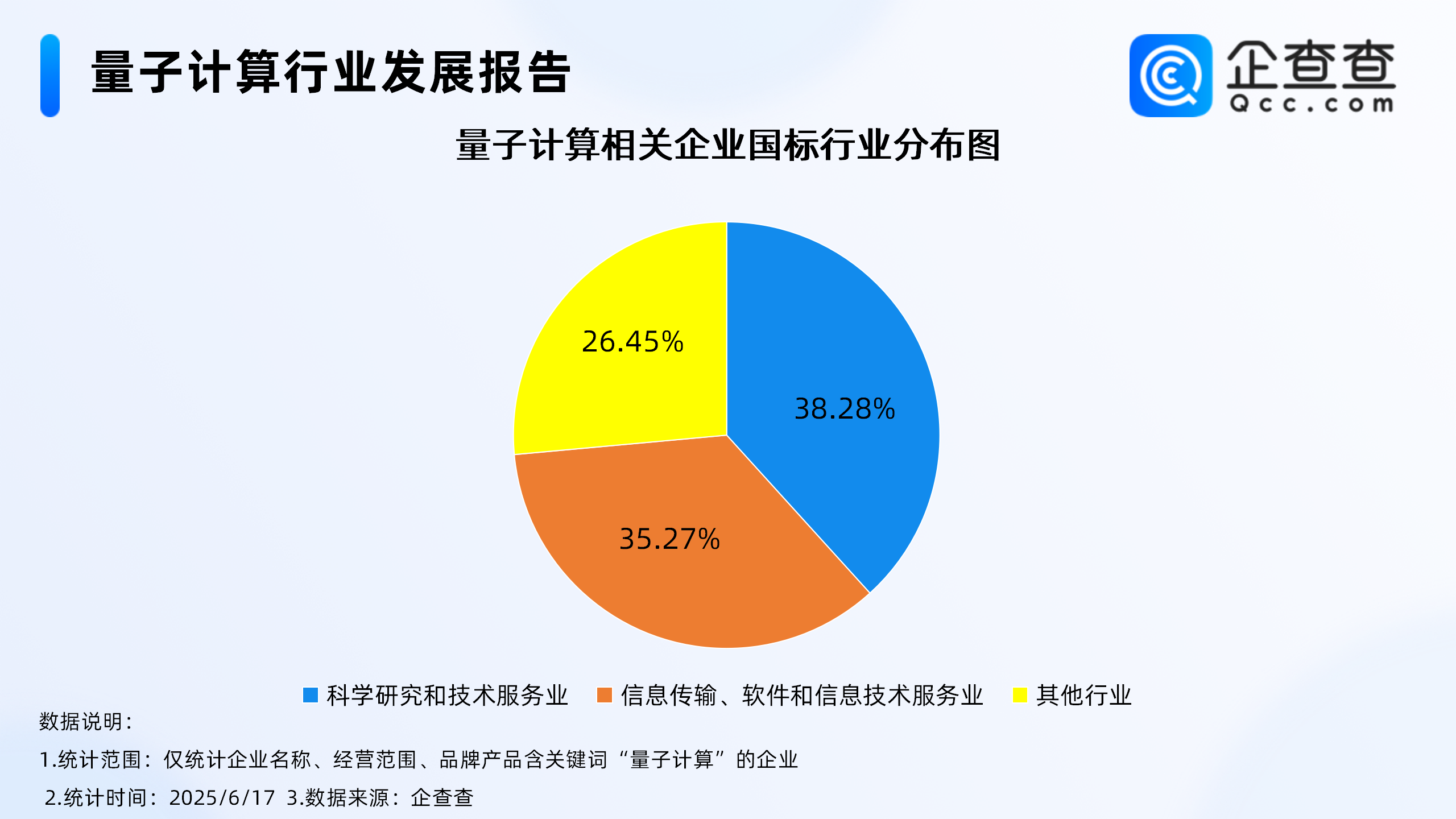 量子计算行业发展报告

企查查
Qcc.com

量子计算相关企业国标行业分布图

26.45%

38.28%

35.27%

科学研究和技术服务业　信息传输、软件和信息技术服务业　其他行业

数据说明：

1.统计范围：仅统计企业名称、经营范围、品牌产品含关键词“量子计算”的企业

2.统计时间：2025/6/17 3.数据来源：企查查